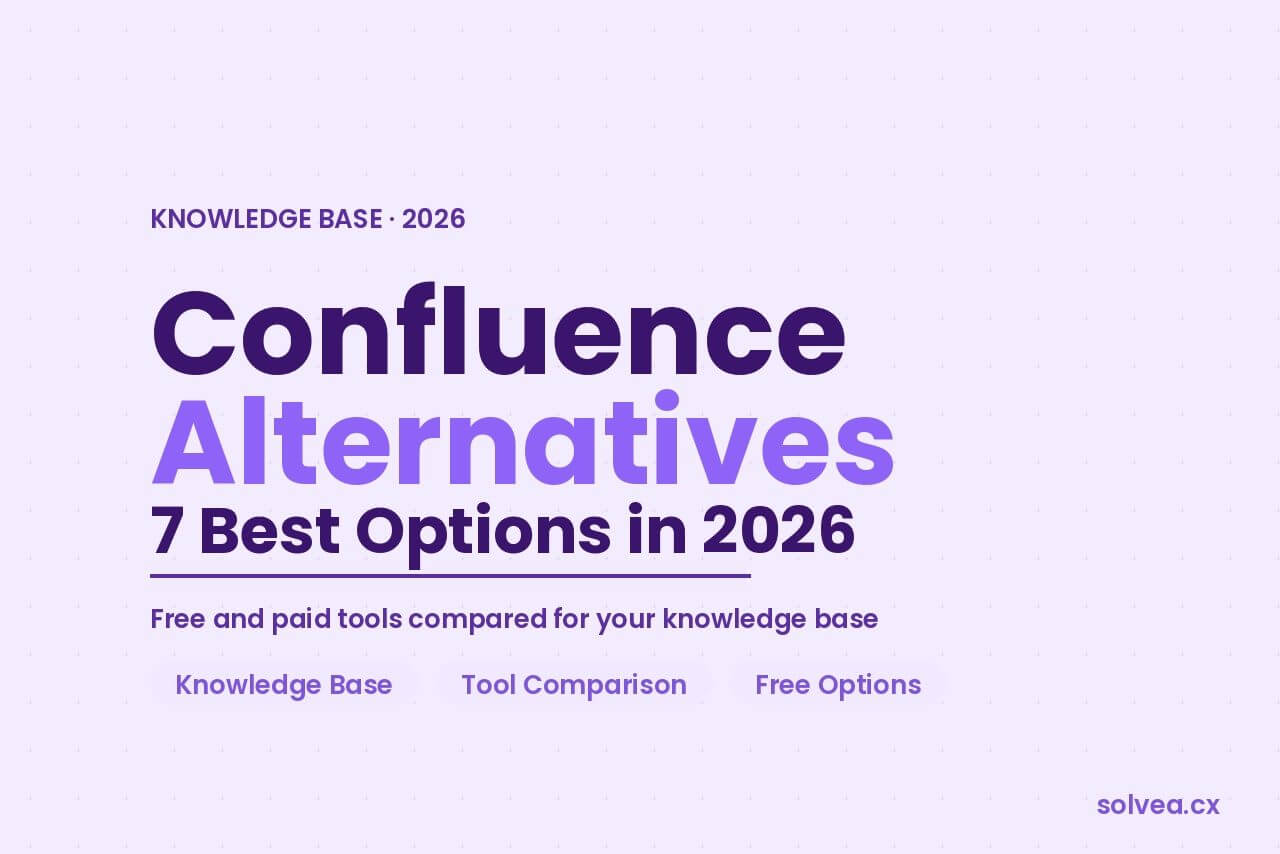 KNOWLEDGE BASE · 2026

Confluence Alternatives
7 Best Options in 2026

Free and paid tools compared for your knowledge base

Knowledge Base
Tool Comparison
Free Options

solvea.cx